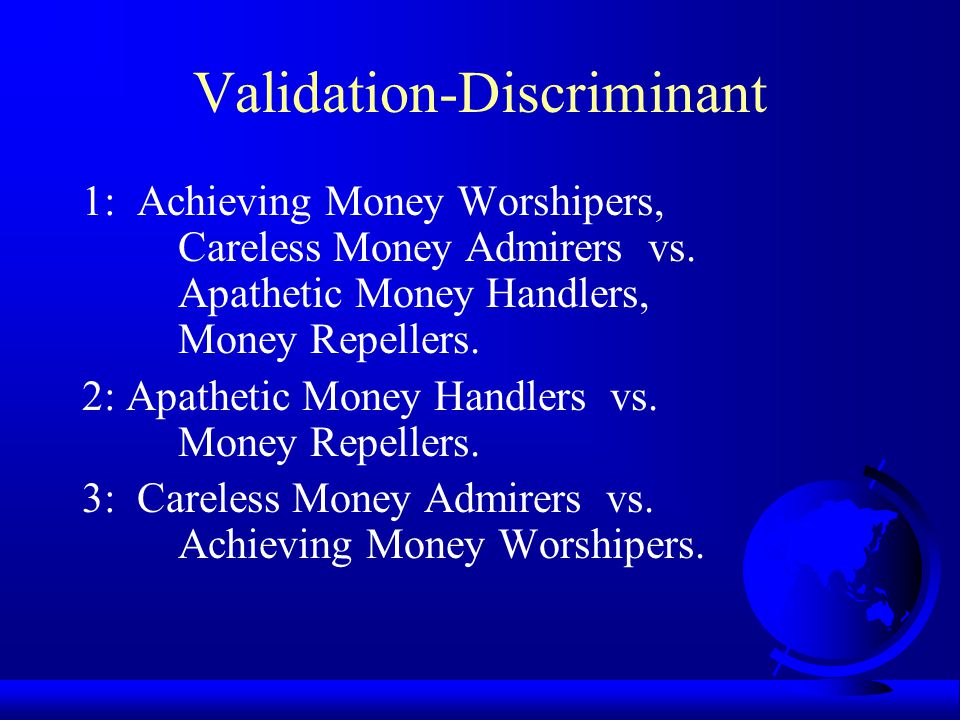 Validation-Discriminant

1: Achieving Money Worshipers, Careless Money Admirers vs. Apathetic Money Handlers, Money Repellers.

2: Apathetic Money Handlers vs. Money Repellers.

3: Careless Money Admirers vs. Achieving Money Worshipers.